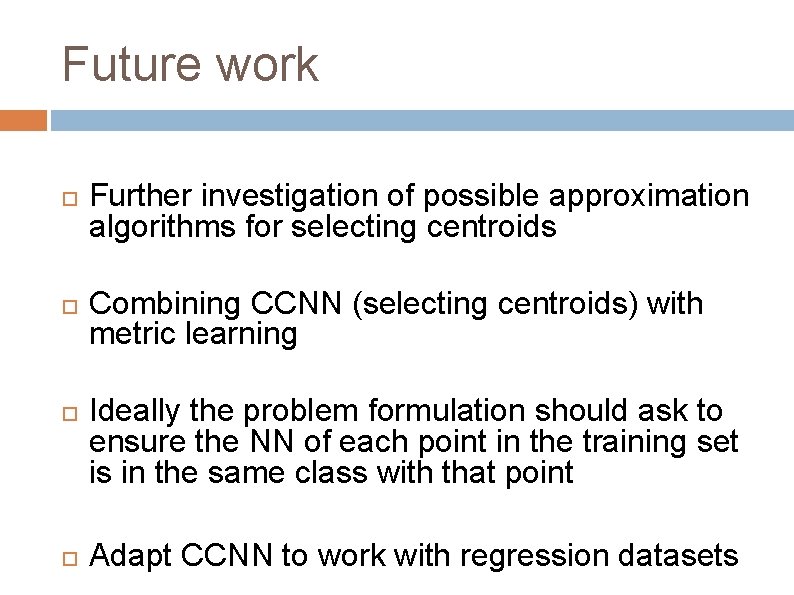 Future work

□ Further investigation of possible approximation algorithms for selecting centroids

□ Combining CCNN (selecting centroids) with metric learning

□ Ideally the problem formulation should ask to ensure the NN of each point in the training set is in the same class with that point

□ Adapt CCNN to work with regression datasets